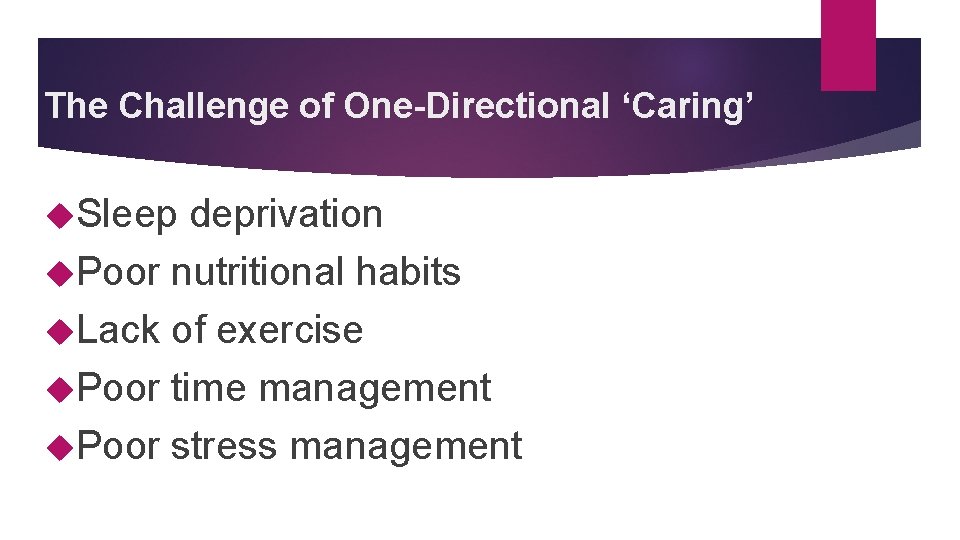 The Challenge of One-Directional ‘Caring’

◆Sleep deprivation
◆Poor nutritional habits
◆Lack of exercise
◆Poor time management
◆Poor stress management